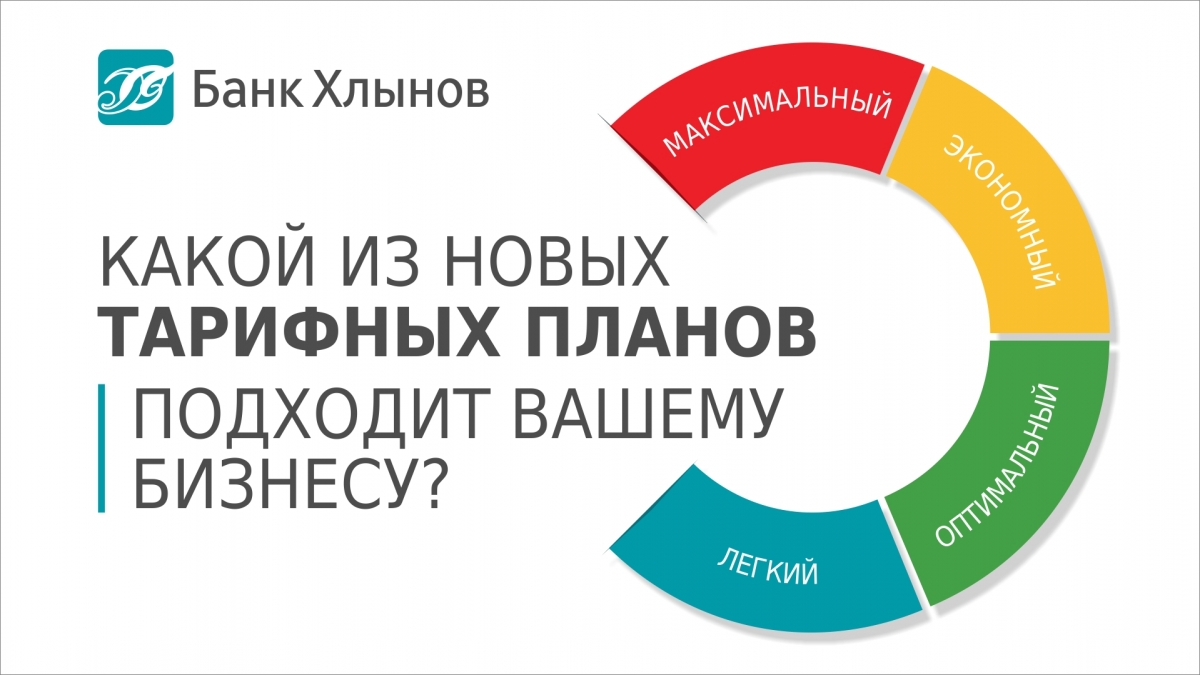 Банк Хлынов

КАКОЙ ИЗ НОВЫХ
ТАРИФНЫХ ПЛАНОВ
ПОДХОДИТ ВАШЕМУ
БИЗНЕСУ?

МАКСИМАЛЬНЫЙ
ЭКОНОМНЫЙ
ОПТИМАЛЬНЫЙ
ЛЕГКИЙ